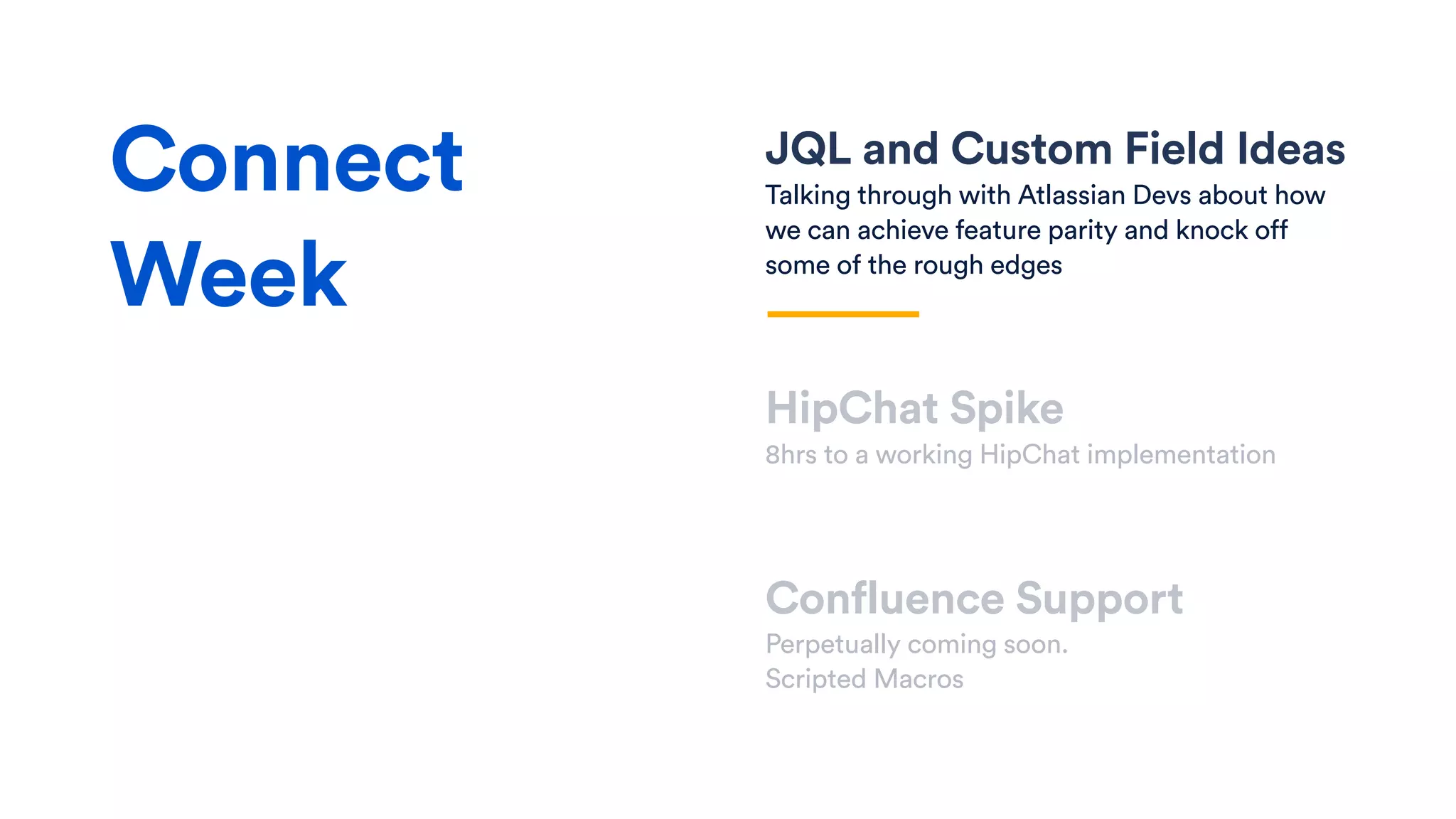 Connect Week

JQL and Custom Field Ideas
Talking through with Atlassian Devs about how we can achieve feature parity and knock off some of the rough edges

HipChat Spike
8hrs to a working HipChat implementation

Confluence Support
Perpetually coming soon.
Scripted Macros